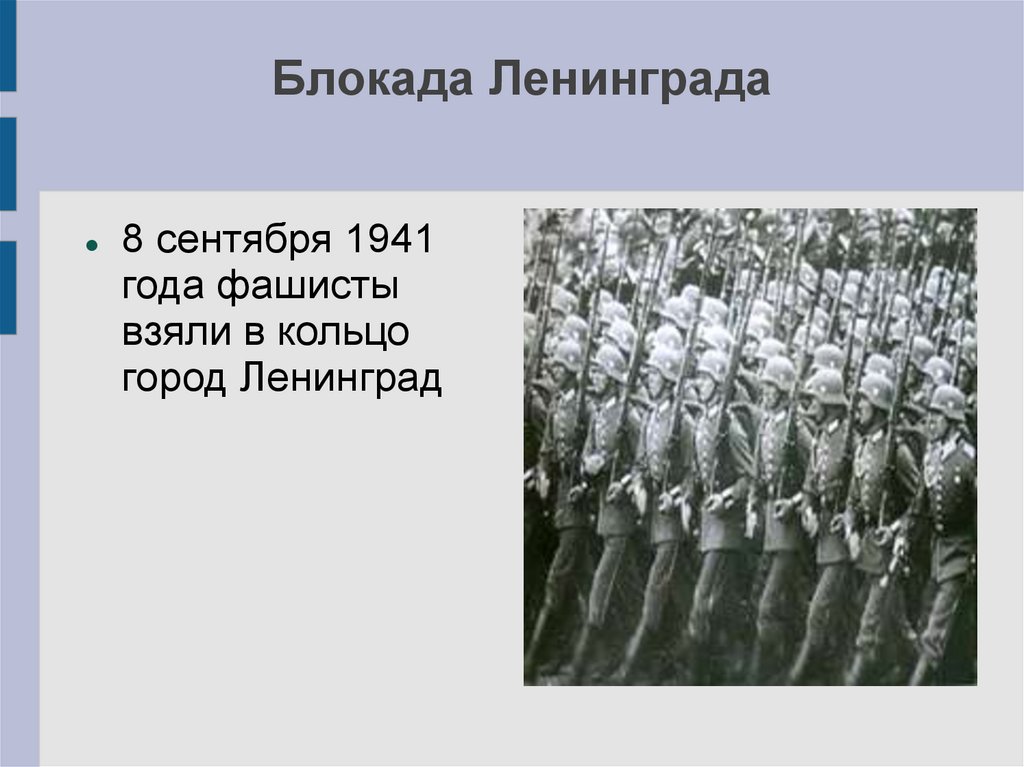 Блокада Ленинграда

8 сентября 1941 года фашисты взяли в кольцо город Ленинград